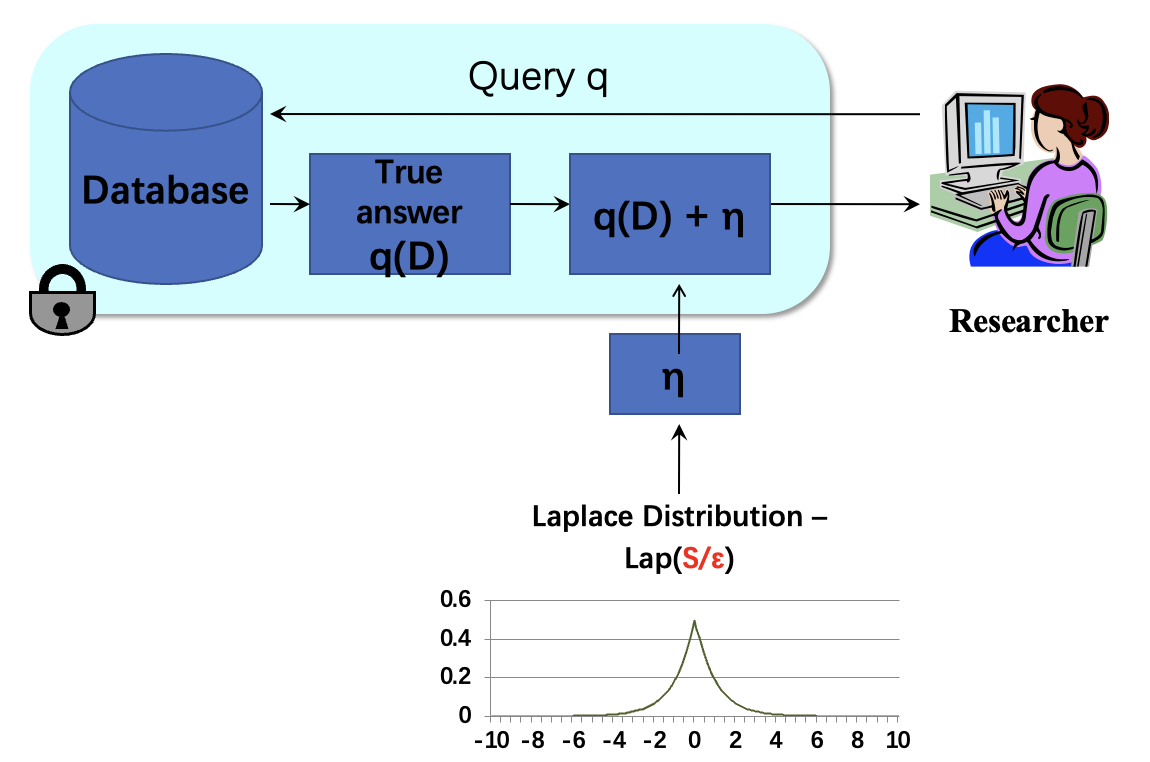 Query q

Database

True answer q(D)

q(D) + η

Researcher

η

Laplace Distribution – Lap(S/ε)

0.6
0.4
0.2
0
-10 -8 -6 -4 -2 0 2 4 6 8 10